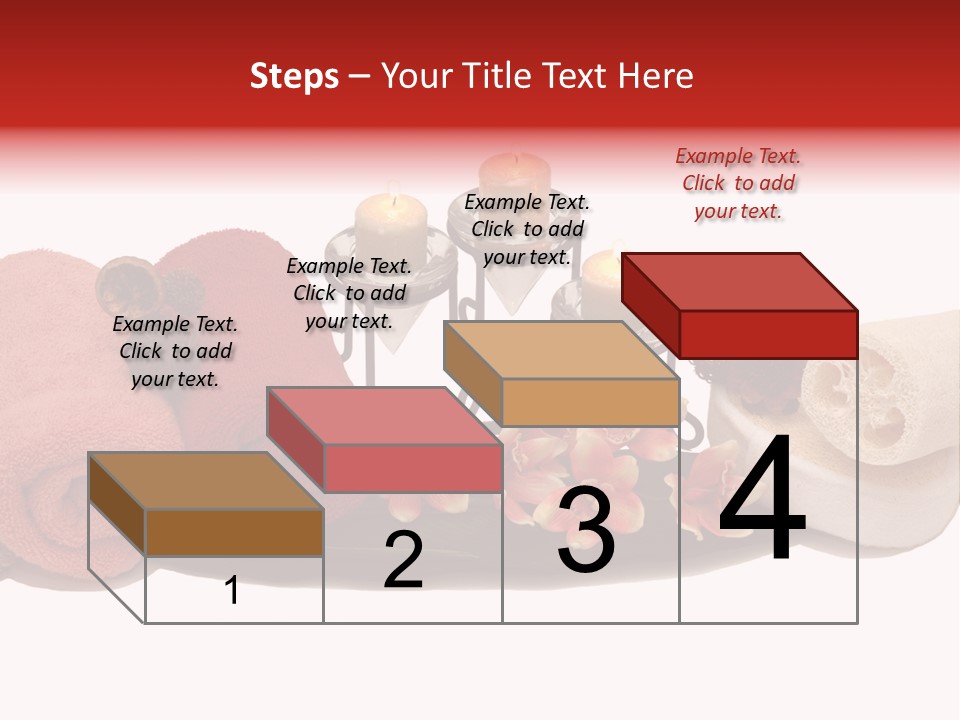 Steps – Your Title Text Here

Example Text. Click to add your text.

Example Text. Click to add your text.

Example Text. Click to add your text.

Example Text. Click to add your text.

1

2

3

4